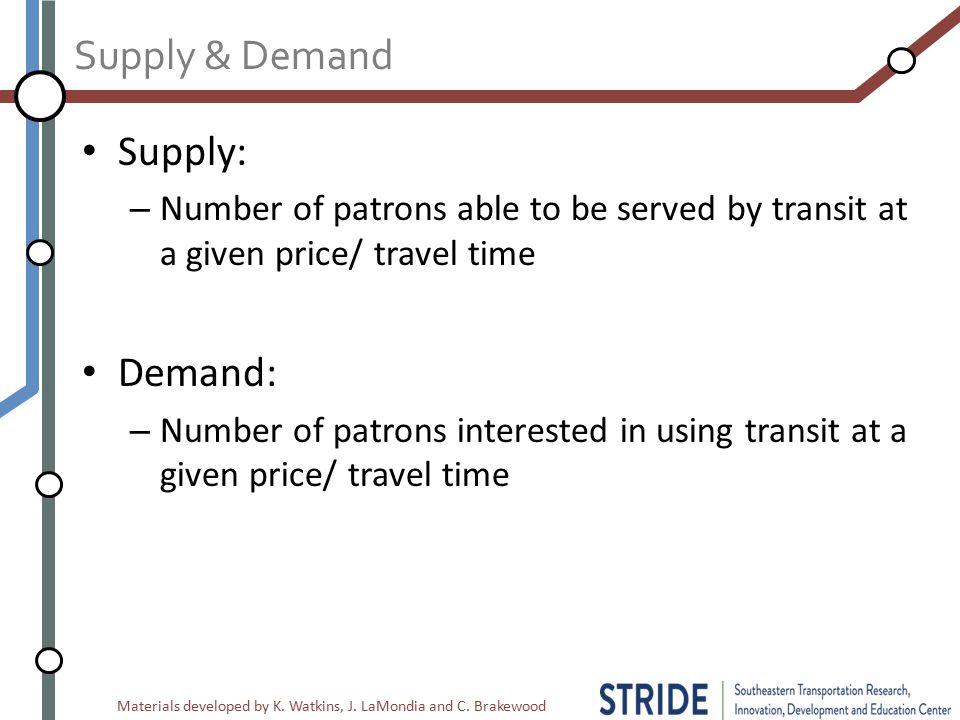 Supply & Demand

• Supply:
– Number of patrons able to be served by transit at a given price/ travel time

• Demand:
– Number of patrons interested in using transit at a given price/ travel time

Materials developed by K. Watkins, J. LaMondia and C. Brakewood

STRIDE Southeastern Transportation Research, Innovation, Development and Education Center